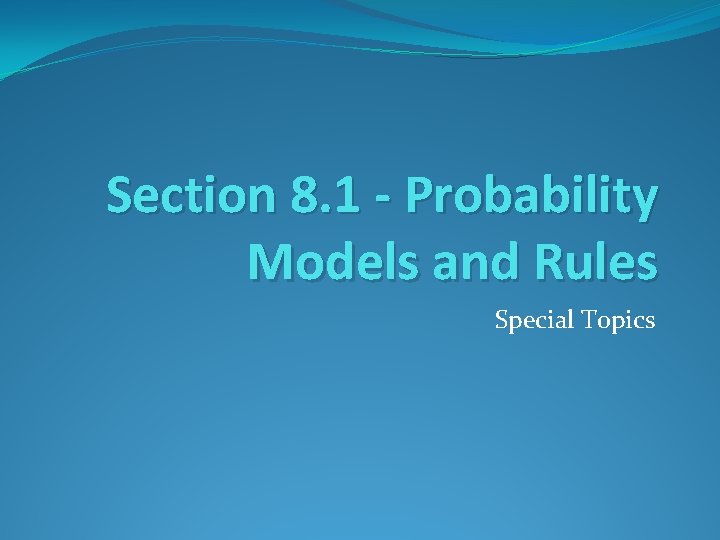 Section 8.1 - Probability Models and Rules

Special Topics